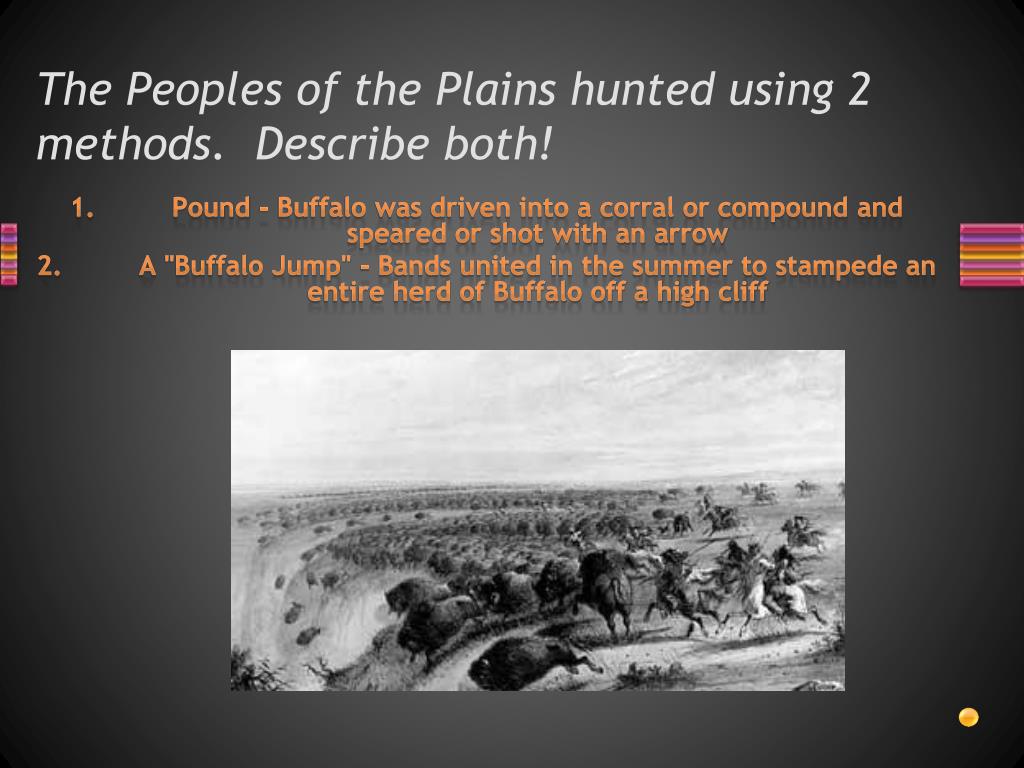 The Peoples of the Plains hunted using 2 methods. Describe both!

1. Pound – Buffalo was driven into a corral or compound and speared or shot with an arrow
2. A "Buffalo Jump" – Bands united in the summer to stampede an entire herd of Buffalo off a high cliff